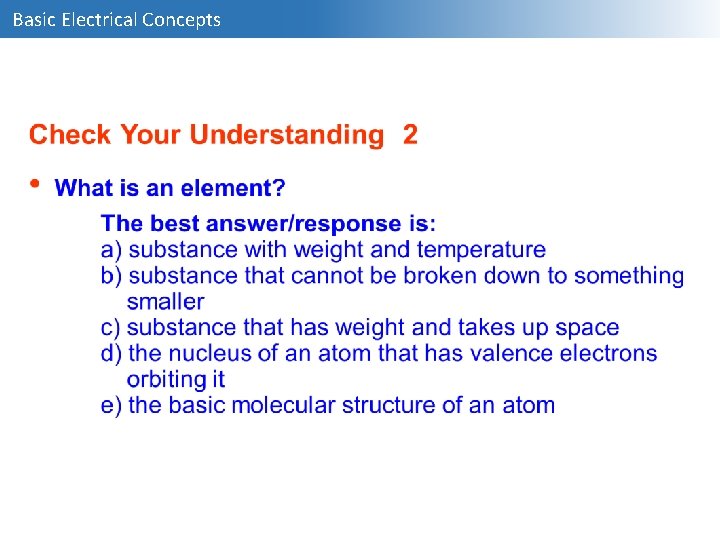 Basic Electrical Concepts

Check Your Understanding 2

• What is an element?

The best answer/response is:
a) substance with weight and temperature
b) substance that cannot be broken down to something smaller
c) substance that has weight and takes up space
d) the nucleus of an atom that has valence electrons orbiting it
e) the basic molecular structure of an atom